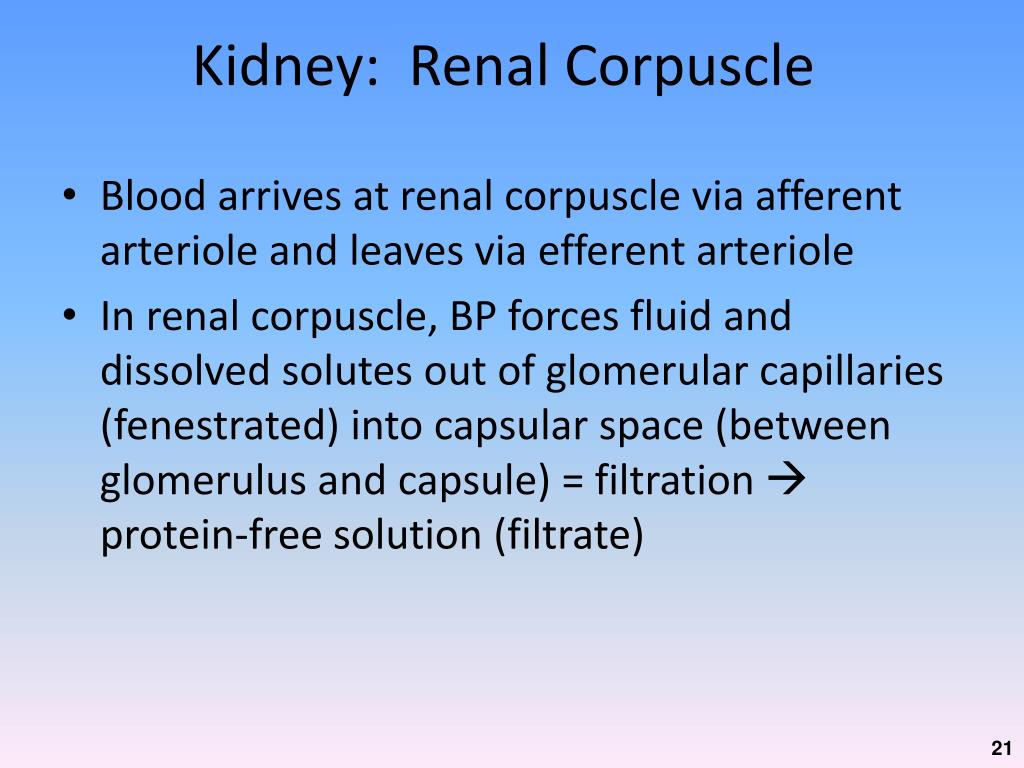 Kidney: Renal Corpuscle

• Blood arrives at renal corpuscle via afferent arteriole and leaves via efferent arteriole

• In renal corpuscle, BP forces fluid and dissolved solutes out of glomerular capillaries (fenestrated) into capsular space (between glomerulus and capsule) = filtration → protein-free solution (filtrate)

21